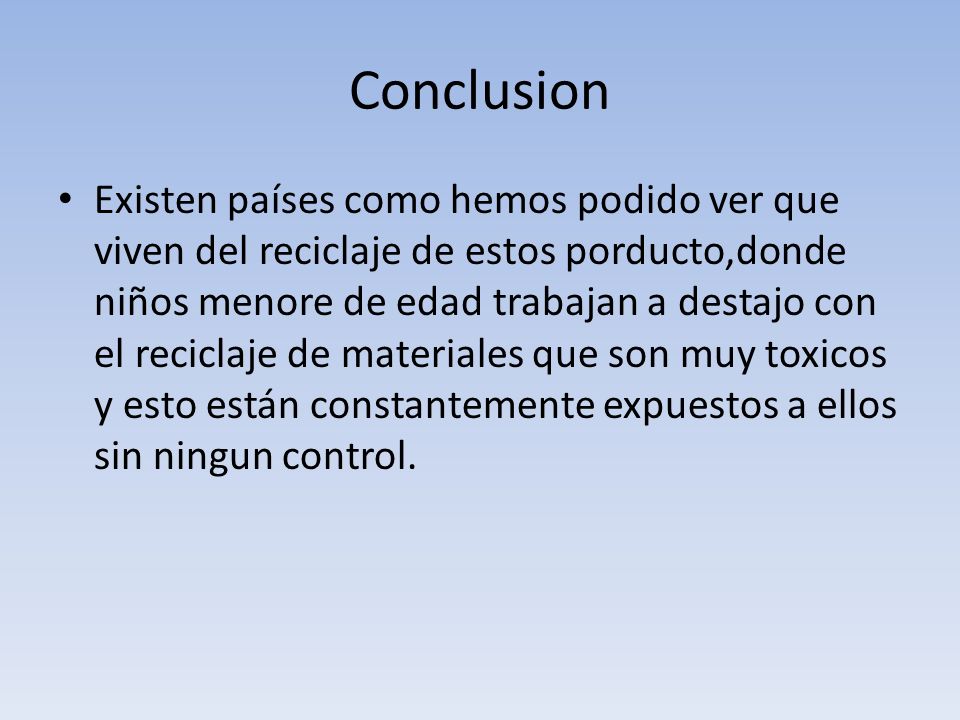 Conclusion

• Existen países como hemos podido ver que viven del reciclaje de estos porducto,donde niños menore de edad trabajan a destajo con el reciclaje de materiales que son muy toxicos y esto están constantemente expuestos a ellos sin ningun control.